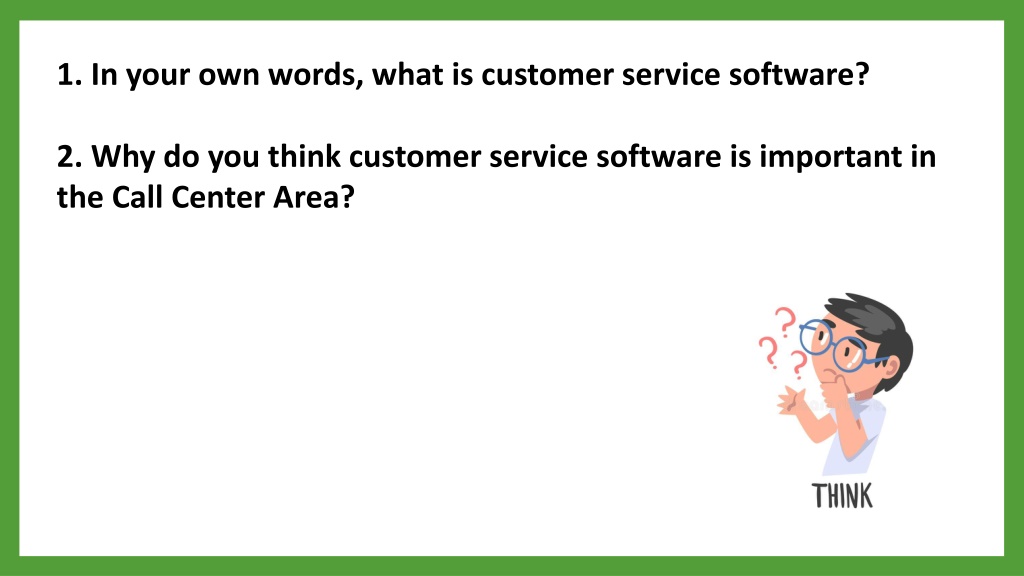 1. In your own words, what is customer service software?

2. Why do you think customer service software is important in the Call Center Area?

? ? ?

THINK